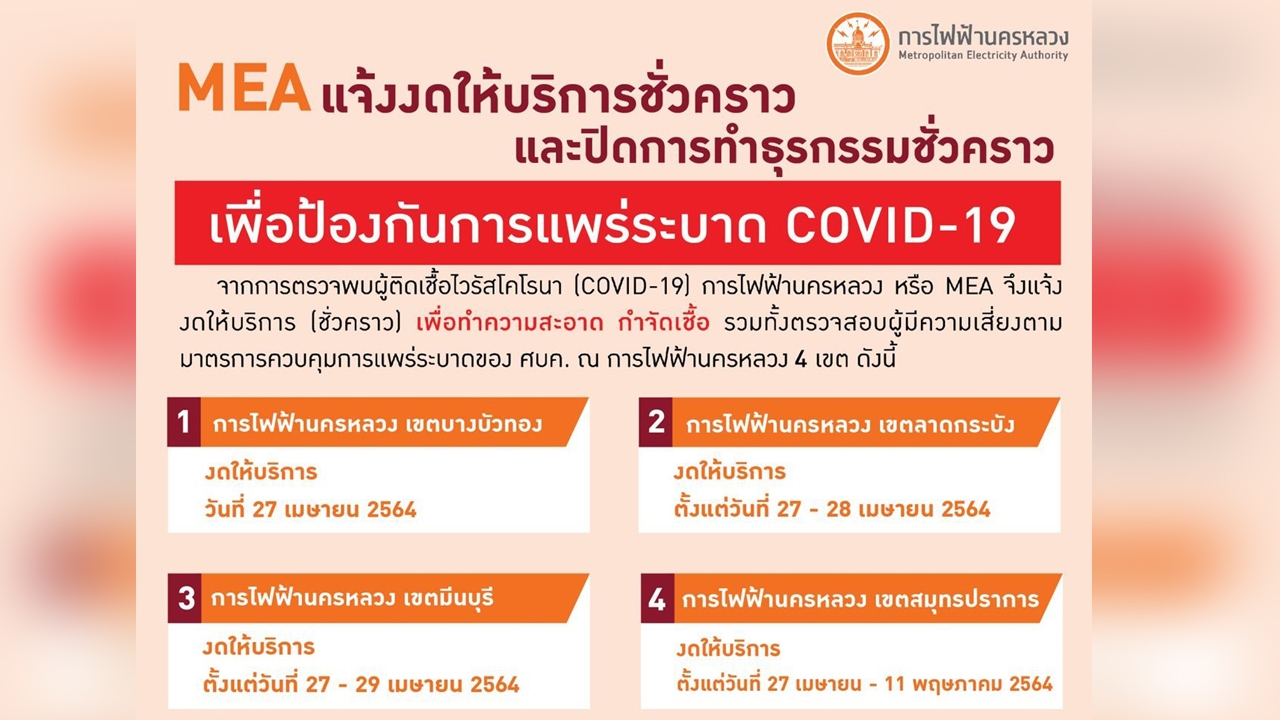 การไฟฟ้านครหลวง
Metropolitan Electricity Authority

MEA แจ้งงดให้บริการชั่วคราว และปิดการทำธุรกรรมชั่วคราว

เพื่อป้องกันการแพร่ระบาด COVID-19

จากการตรวจพบผู้ติดเชื้อไวรัสโคโรนา (COVID-19) การไฟฟ้านครหลวง หรือ MEA จึงแจ้งงดให้บริการ (ชั่วคราว) เพื่อทำความสะอาด กำจัดเชื้อ รวมทั้งตรวจสอบผู้มีความเสี่ยงตามมาตรการควบคุมการแพร่ระบาดของ ศบค. ณ การไฟฟ้านครหลวง 4 เขต ดังนี้

1 การไฟฟ้านครหลวง เขตบางบัวทอง
งดให้บริการ
วันที่ 27 เมษายน 2564

2 การไฟฟ้านครหลวง เขตลาดกระบัง
งดให้บริการ
ตั้งแต่วันที่ 27 - 28 เมษายน 2564

3 การไฟฟ้านครหลวง เขตมีนบุรี
งดให้บริการ
ตั้งแต่วันที่ 27 - 29 เมษายน 2564

4 การไฟฟ้านครหลวง เขตสมุทรปราการ
งดให้บริการ
ตั้งแต่วันที่ 27 เมษายน - 11 พฤษภาคม 2564